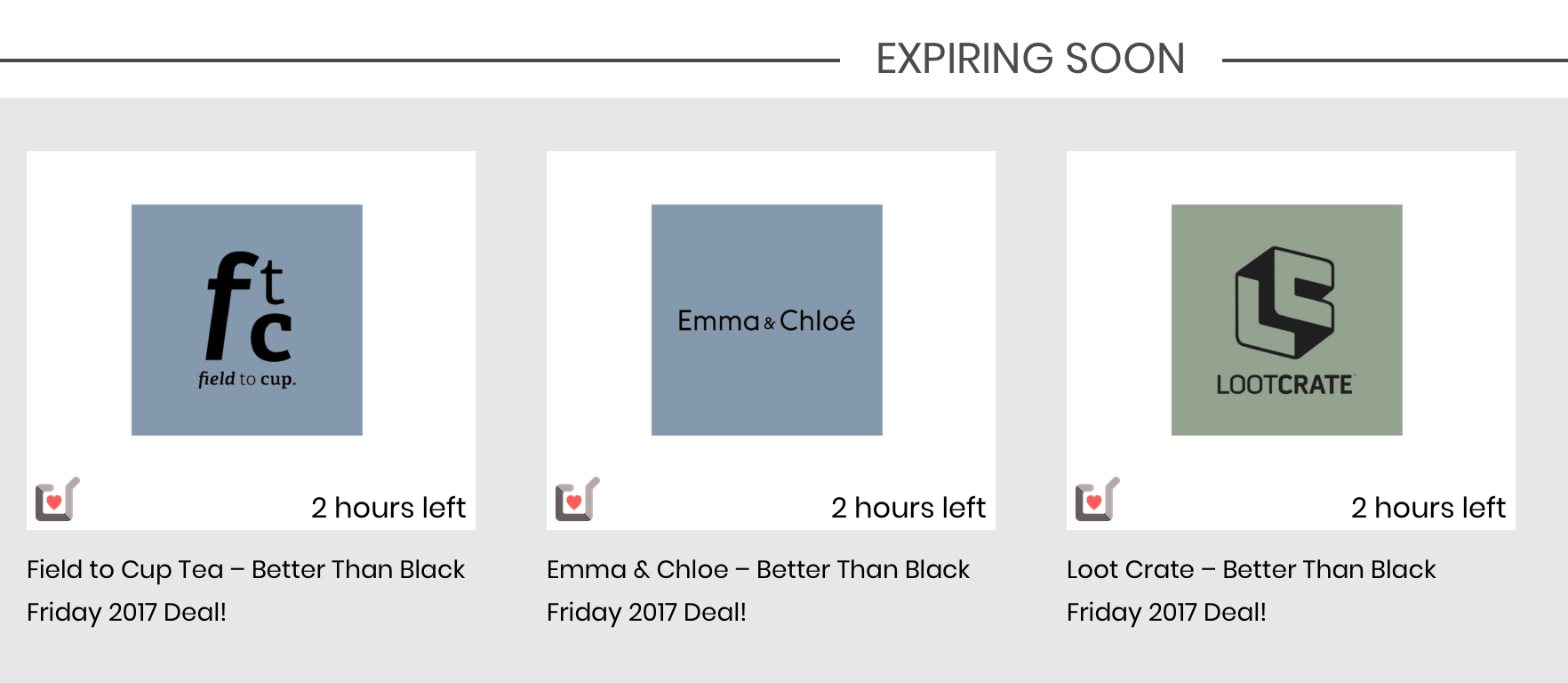 EXPIRING SOON

ftc
field to cup.

2 hours left

Field to Cup Tea – Better Than Black Friday 2017 Deal!

Emma & Chloé

2 hours left

Emma & Chloe – Better Than Black Friday 2017 Deal!

LOOTCRATE

2 hours left

Loot Crate – Better Than Black Friday 2017 Deal!